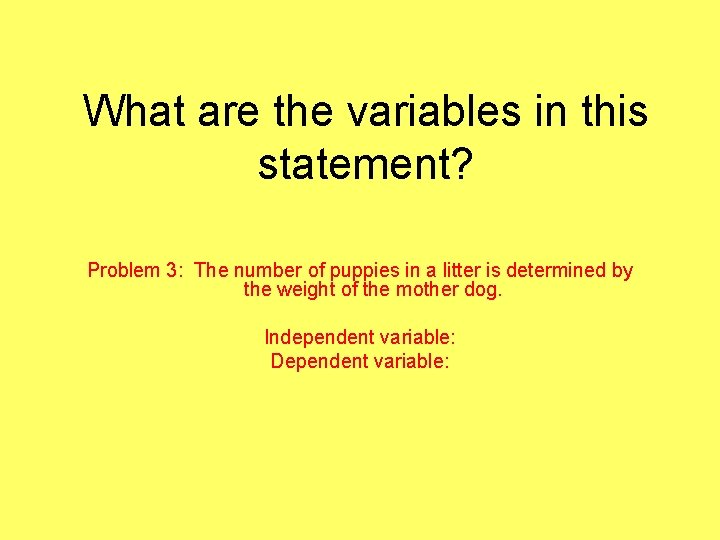 What are the variables in this statement?

Problem 3: The number of puppies in a litter is determined by the weight of the mother dog.

Independent variable:
Dependent variable: